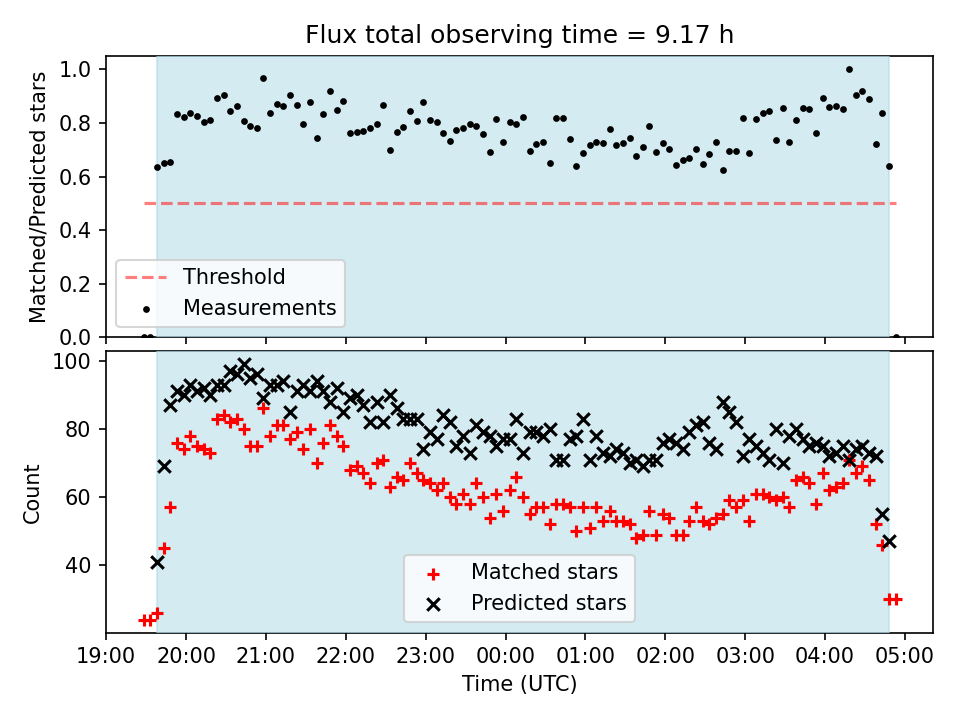 Flux total observing time = 9.17 h

Matched/Predicted stars

1.0
0.8
0.6
0.4
0.2
0.0

Threshold
Measurements

Count

100
80
60
40

Matched stars
Predicted stars

19:00 20:00 21:00 22:00 23:00 00:00 01:00 02:00 03:00 04:00 05:00

Time (UTC)